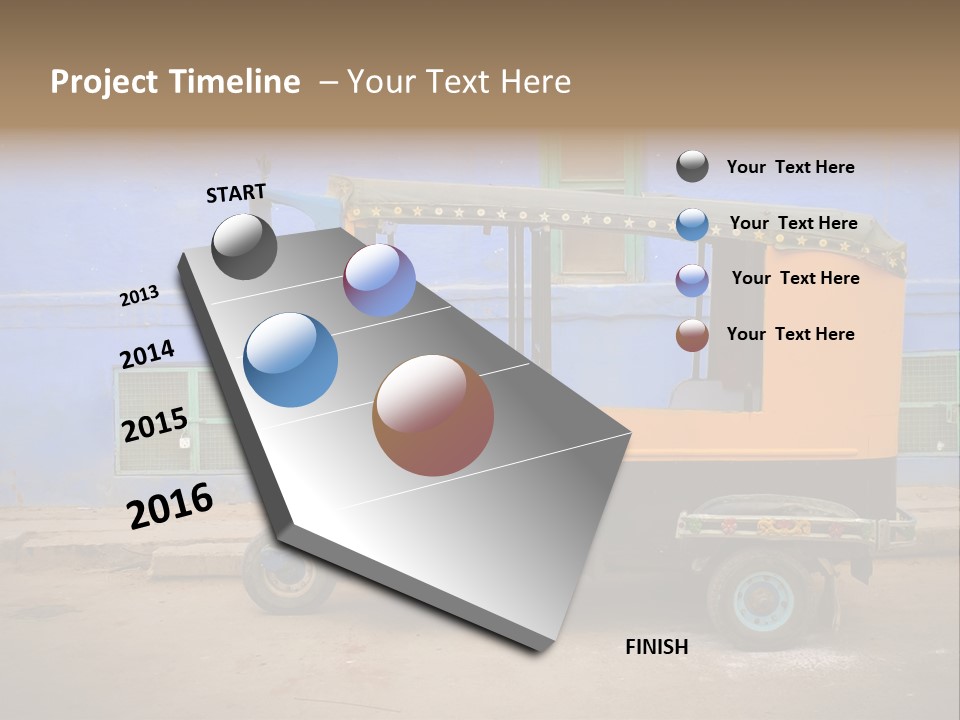 Project Timeline – Your Text Here

START

2013

2014

2015

2016

FINISH

Your Text Here

Your Text Here

Your Text Here

Your Text Here